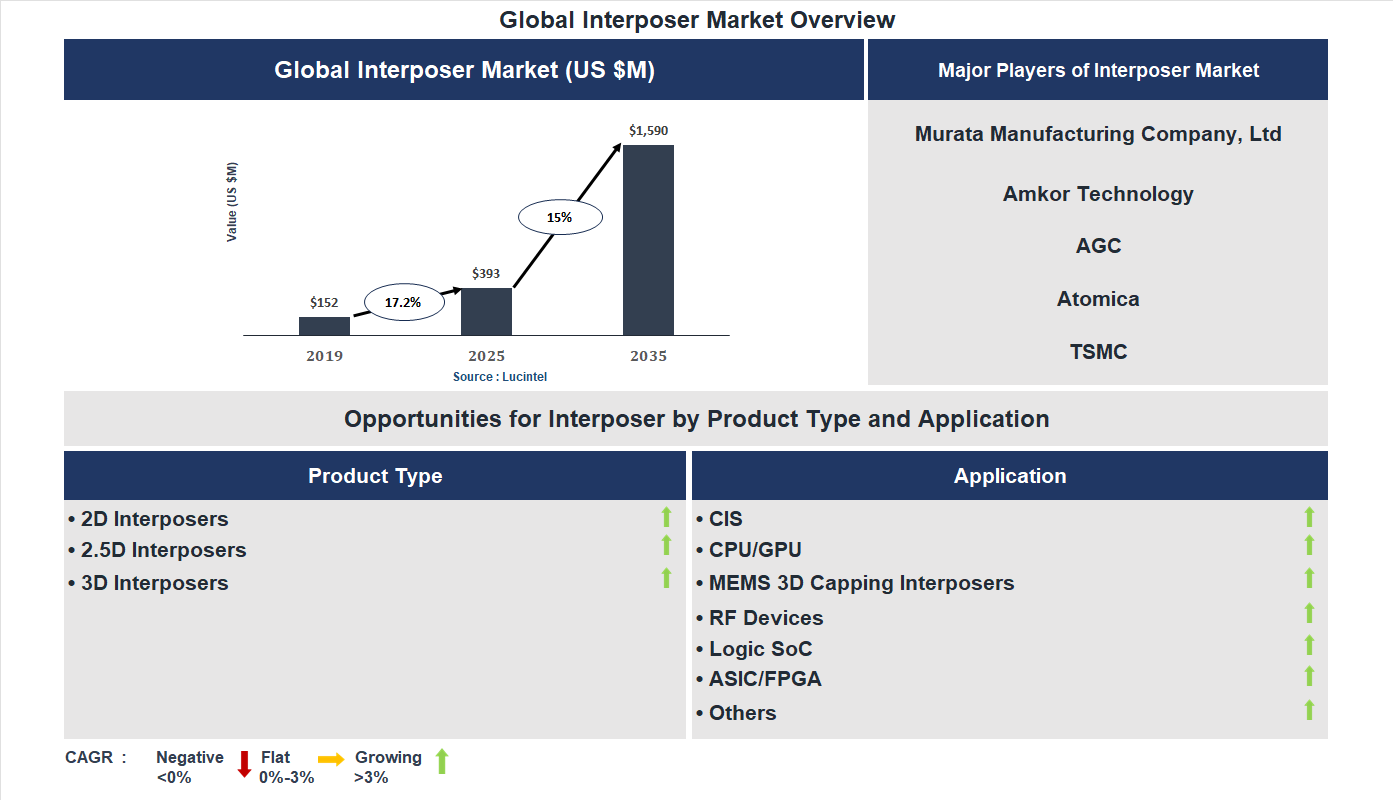 Global Interposer Market Overview

Global Interposer Market (US $M)

Value (US $M)

$152

17.2%

$393

15%

$1,590

2019

2025

2035

Source : Lucintel

Major Players of Interposer Market

Murata Manufacturing Company, Ltd

Amkor Technology

AGC

Atomica

TSMC

Opportunities for Interposer by Product Type and Application

Product Type

• 2D Interposers
• 2.5D Interposers
• 3D Interposers

Application

• CIS
• CPU/GPU
• MEMS 3D Capping Interposers
• RF Devices
• Logic SoC
• ASIC/FPGA
• Others

CAGR : Negative <0% Flat 0%-3% Growing >3%